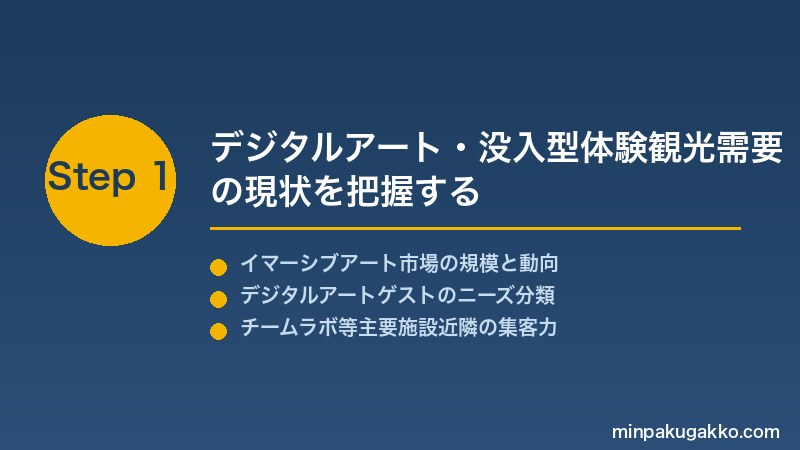 Step 1

デジタルアート・没入型体験観光需要の現状を把握する

イマーシブアート市場の規模と動向
デジタルアートゲストのニーズ分類
チームラボ等主要施設近隣の集客力

minpakugakko.com